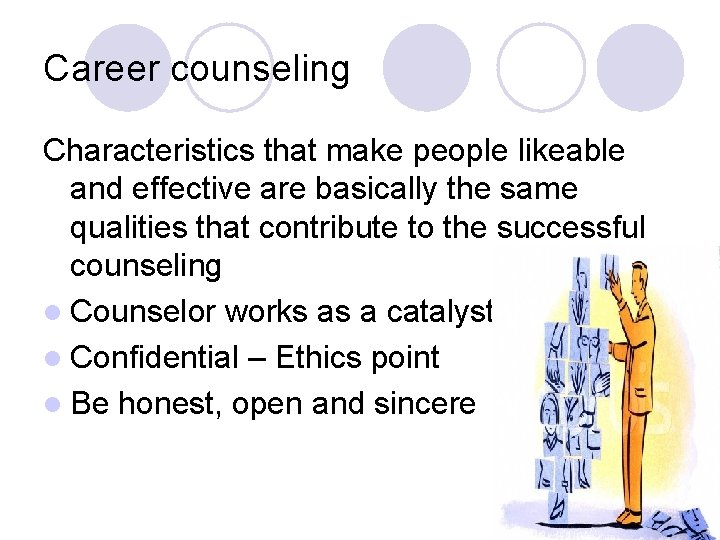 Career counseling

Characteristics that make people likeable and effective are basically the same qualities that contribute to the successful counseling

- Counselor works as a catalyst
- Confidential – Ethics point
- Be honest, open and sincere